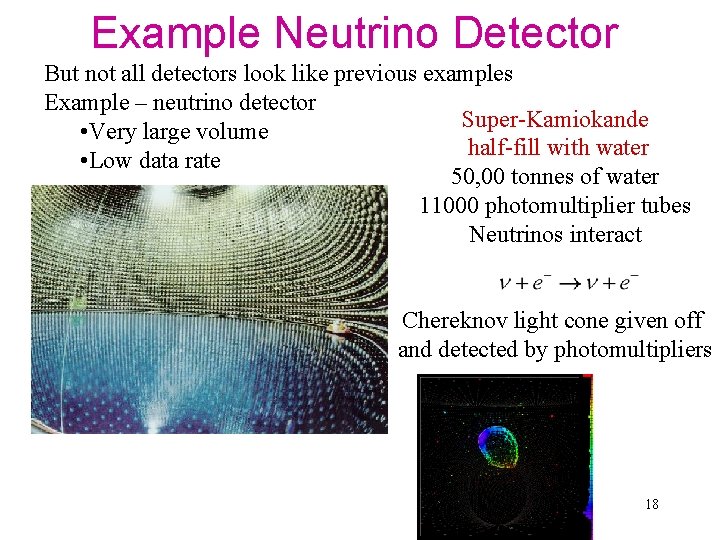 Example Neutrino Detector

But not all detectors look like previous examples

Example – neutrino detector

•Very large volume

•Low data rate

Super-Kamiokande
half-fill with water

50,00 tonnes of water

11000 photomultiplier tubes

Neutrinos interact

$\nu + e^- \rightarrow \nu + e^-$

Chereknov light cone given off and detected by photomultipliers

18